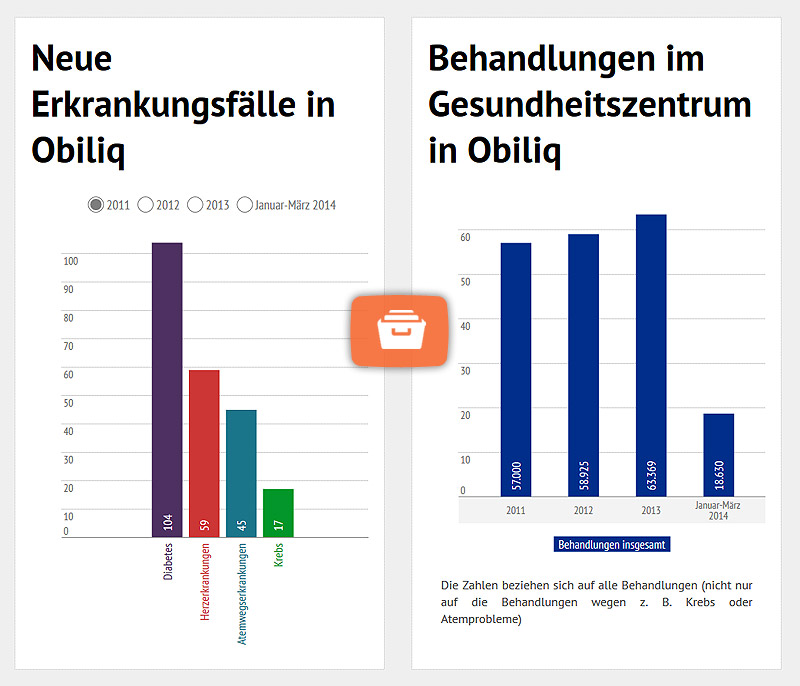 Neue Erkrankungsfälle in Obiliq

2011 2012 2013 Januar-März 2014

100
90
80
70
60
50
40
30
20
10
0

104
59
45
17

Diabetes
Herzerkrankungen
Atemwegserkrankungen
Krebs

Behandlungen im Gesundheitszentrum in Obiliq

60
50
40
30
20
10
0

57.000
58.925
63.369
18.630

2011
2012
2013
Januar-März 2014

Behandlungen insgesamt

Die Zahlen beziehen sich auf alle Behandlungen (nicht nur auf die Behandlungen wegen z. B. Krebs oder Atemprobleme)